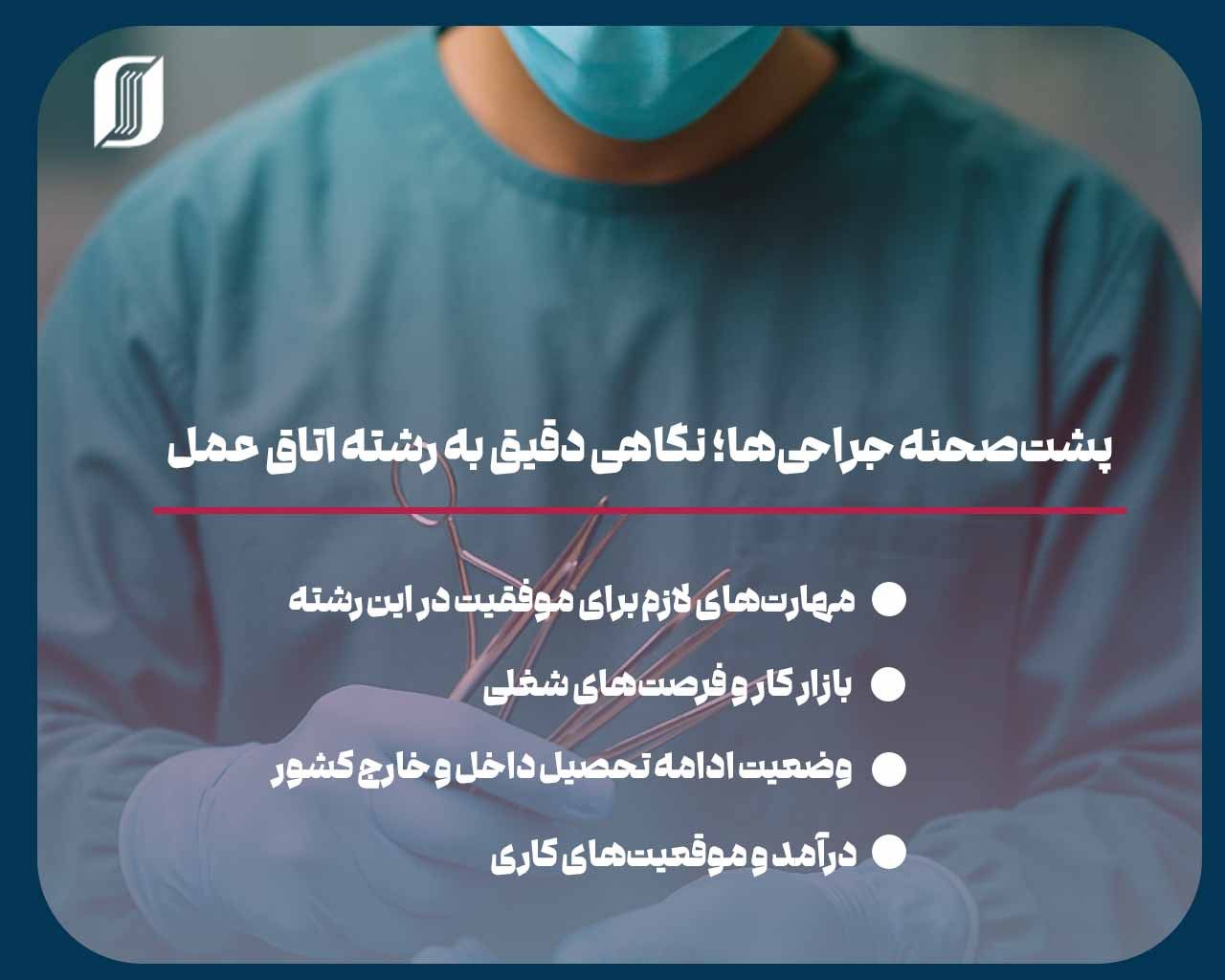 پشت صحنه جراحی‌ها؛ نگاهی دقیق به رشته اتاق عمل

مهارت‌های لازم برای موفقیت در این رشته

بازار کار و فرصت‌های شغلی

وضعیت ادامه تحصیل داخل و خارج کشور

درآمد و موقعیت‌های کاری